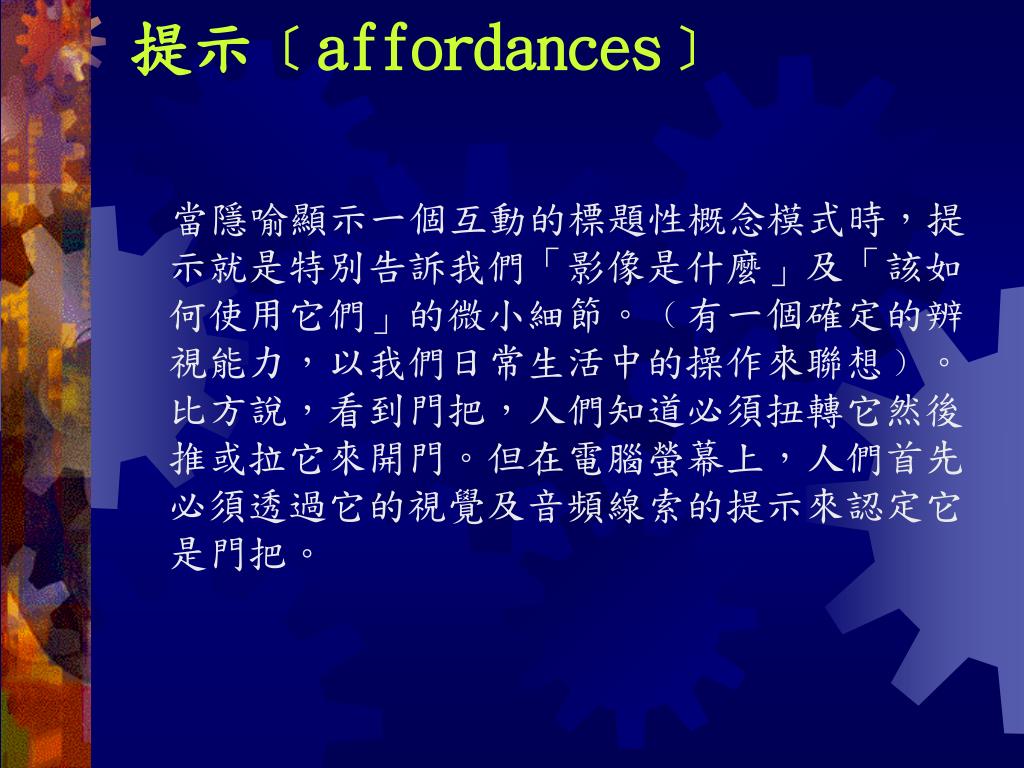 提示〔affordances〕

當隱喻顯示一個互動的標題性概念模式時，提示就是特別告訴我們「影像是什麼」及「該如何使用它們」的微小細節。（有一個確定的辨視能力，以我們日常生活中的操作來聯想）。比方說，看到門把，人們知道必須扭轉它然後推或拉它來開門。但在電腦螢幕上，人們首先必須透過它的視覺及音頻線索的提示來認定它是門把。